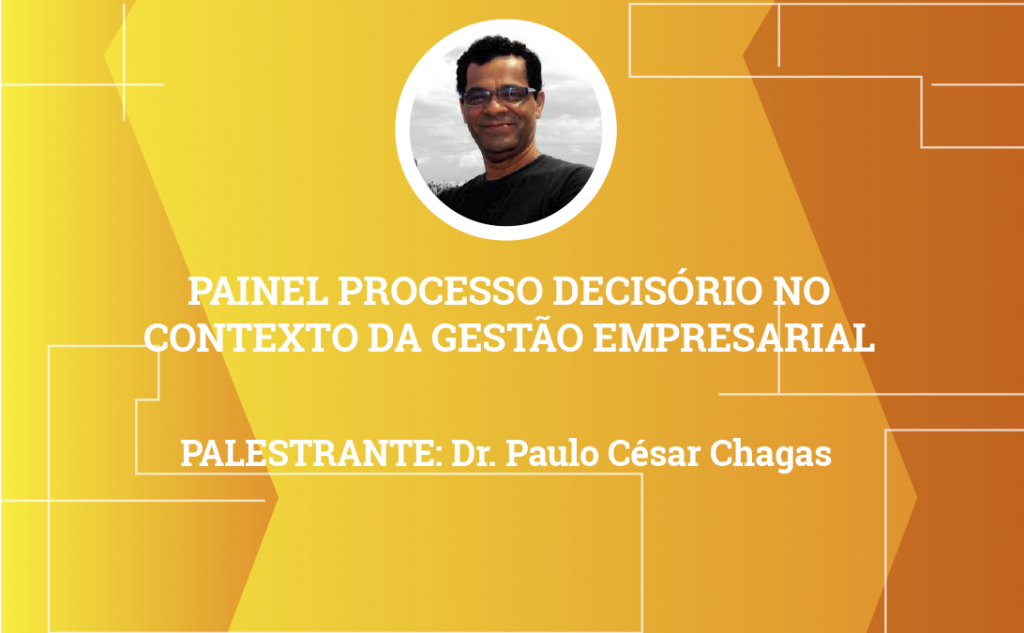 PAINEL PROCESSO DECISÓRIO NO CONTEXTO DA GESTÃO EMPRESARIAL

PALESTRANTE: Dr. Paulo César Chagas